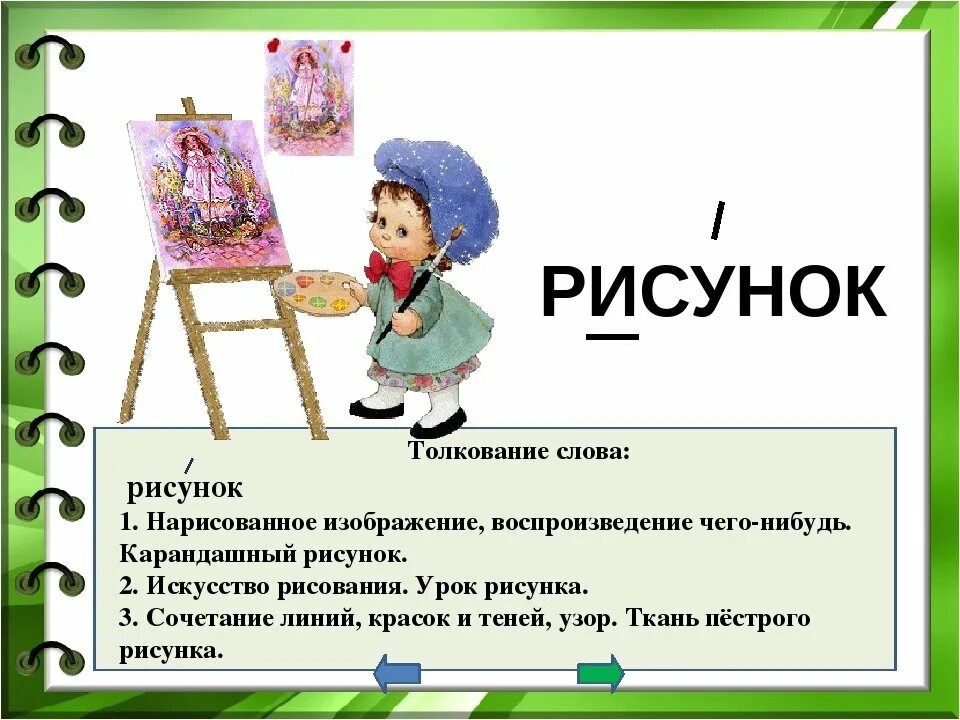 РИСУНОК

Толкование слова:

рисунок

1. Нарисованное изображение, воспроизведение чего-нибудь. Карандашный рисунок.
2. Искусство рисования. Урок рисунка.
3. Сочетание линий, красок и теней, узор. Ткань пёстрого рисунка.